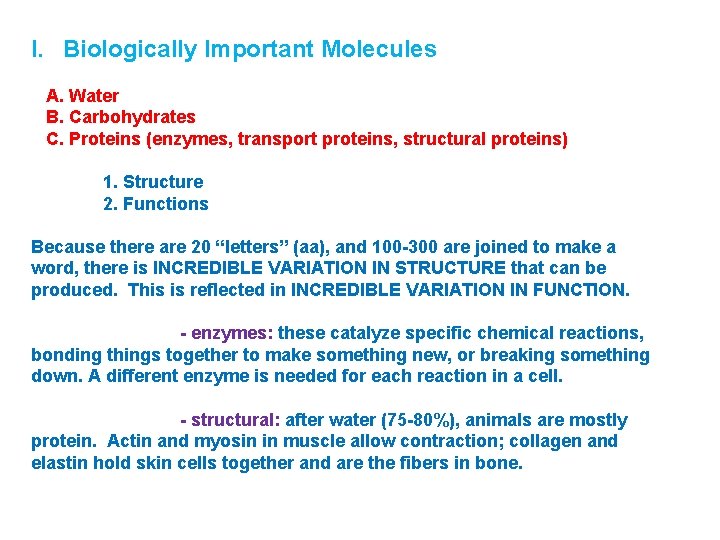 I. Biologically Important Molecules

A. Water
B. Carbohydrates
C. Proteins (enzymes, transport proteins, structural proteins)

1. Structure
2. Functions

Because there are 20 “letters” (aa), and 100-300 are joined to make a word, there is INCREDIBLE VARIATION IN STRUCTURE that can be produced. This is reflected in INCREDIBLE VARIATION IN FUNCTION.

- enzymes: these catalyze specific chemical reactions, bonding things together to make something new, or breaking something down. A different enzyme is needed for each reaction in a cell.

- structural: after water (75-80%), animals are mostly protein. Actin and myosin in muscle allow contraction; collagen and elastin hold skin cells together and are the fibers in bone.